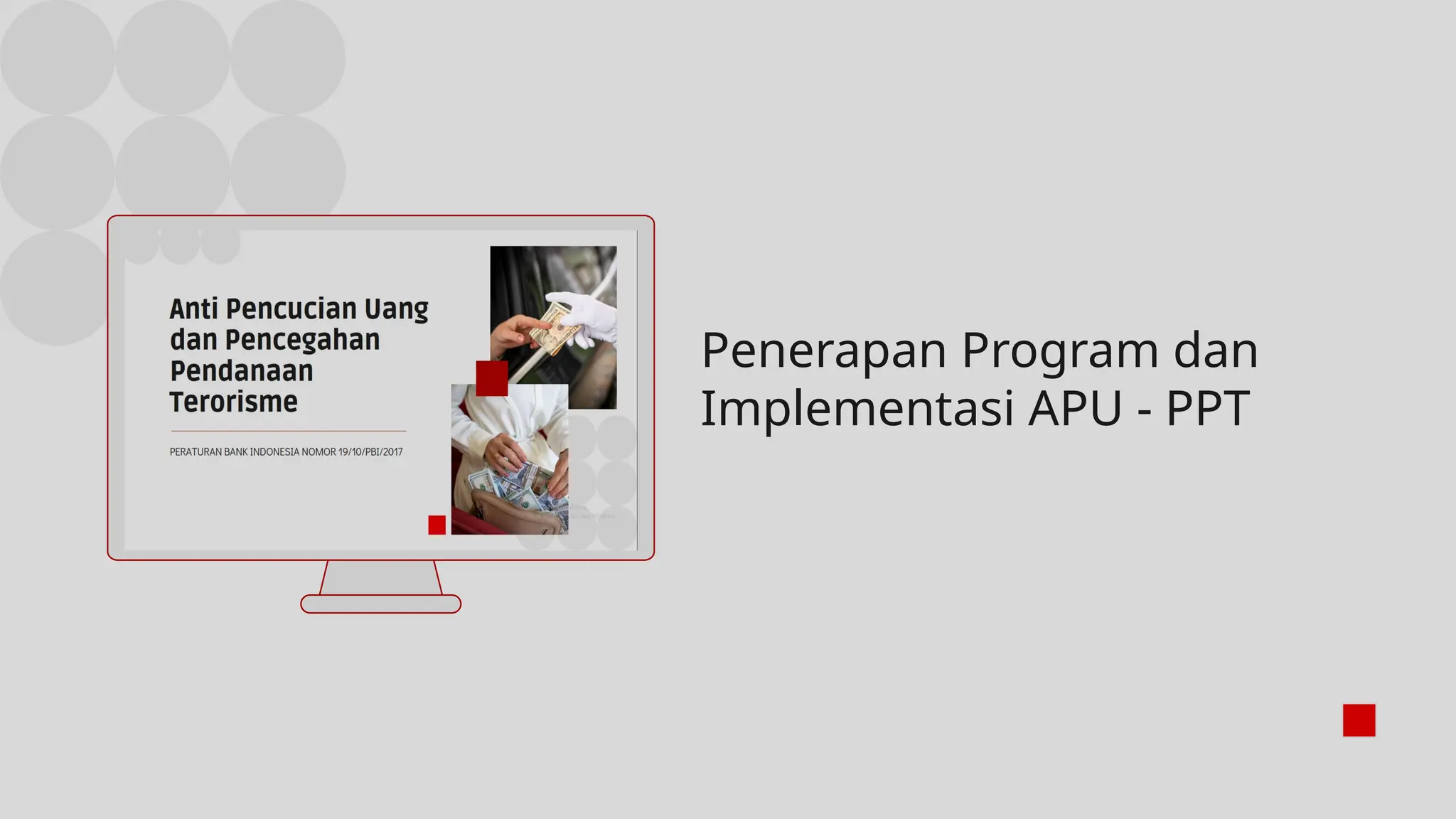 Anti Pencucian Uang dan Pencegahan Pendanaan Terorisme

PERATURAN BANK INDONESIA NOMOR 19/10/PBI/2017

Penerapan Program dan Implementasi APU - PPT